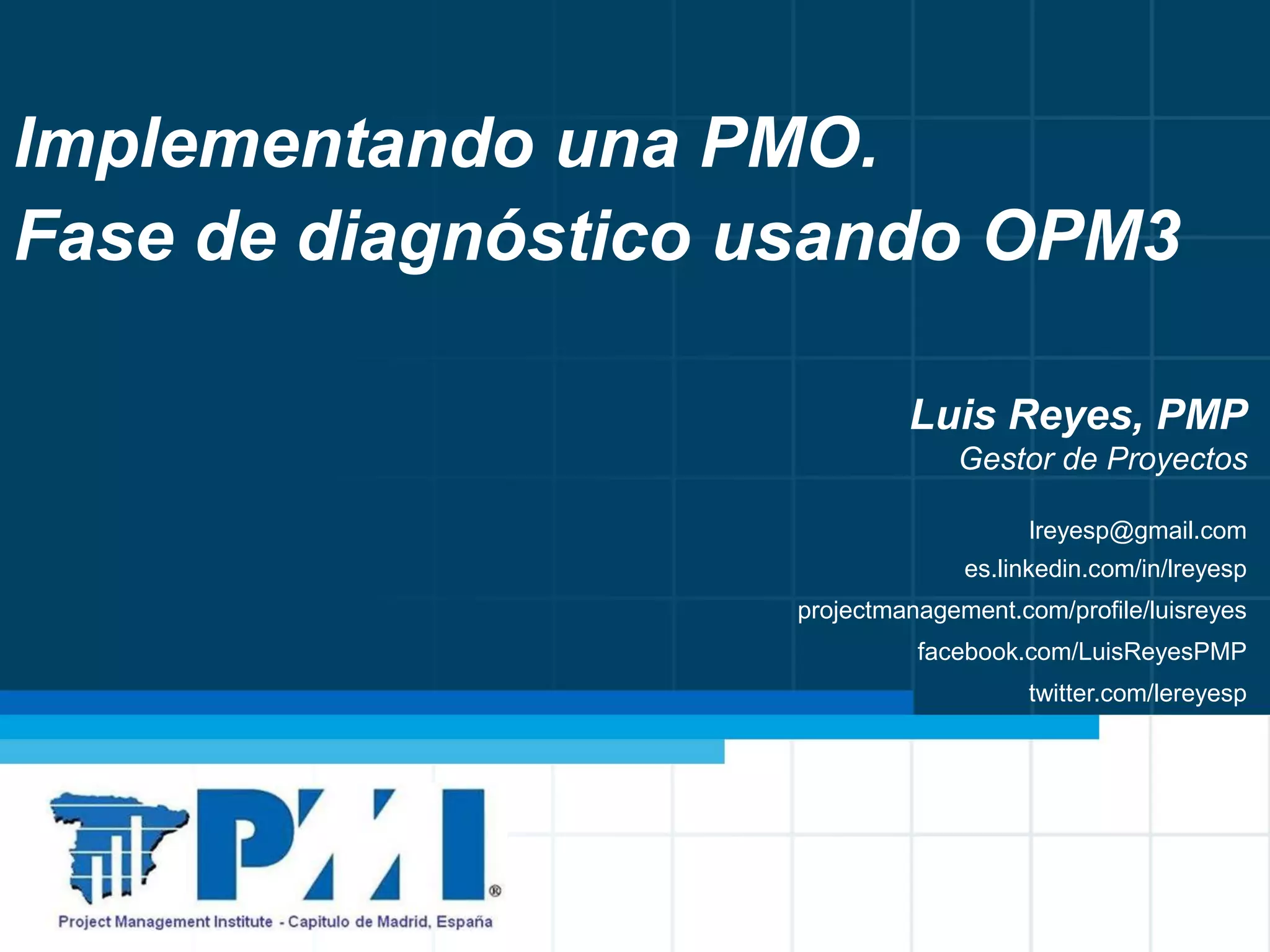 Implementando una PMO.
Fase de diagnóstico usando OPM3

Luis Reyes, PMP
Gestor de Proyectos

lreyesp@gmail.com
es.linkedin.com/in/lreyesp
projectmanagement.com/profile/luisreyes
facebook.com/LuisReyesPMP
twitter.com/lereyesp

PMI®
Project Management Institute - Capitulo de Madrid, España